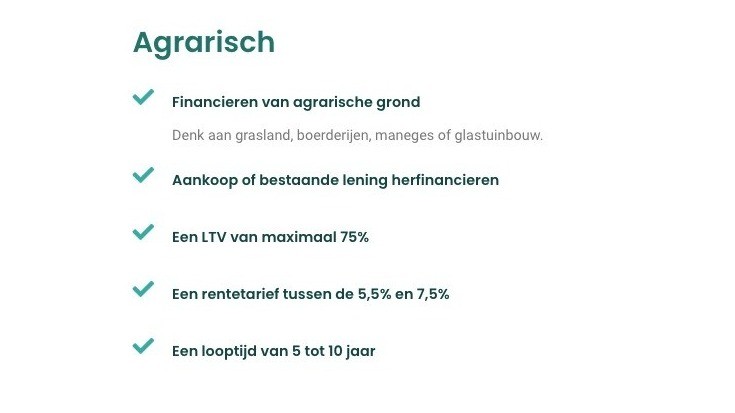 Agrarisch

Financieren van agrarische grond

Denk aan grasland, boerderijen, maneges of glastuinbouw.

Aankoop of bestaande lening herfinancieren

Een LTV van maximaal 75%

Een rentetarief tussen de 5,5% en 7,5%

Een looptijd van 5 tot 10 jaar